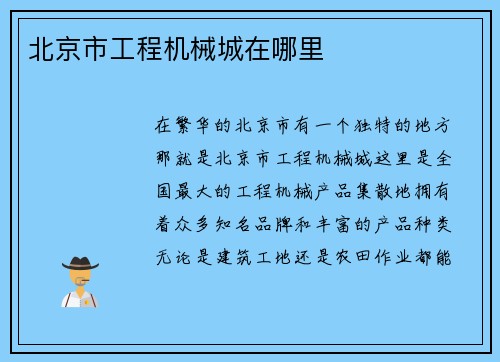 北京市工程机械城在哪里

在繁华的北京市有一个独特的地方那就是北京市工程机械城这里是全国最大的工程机械产品集散地拥有着众多知名品牌和丰富的产品种类无论是建筑工地还是农田作业都能